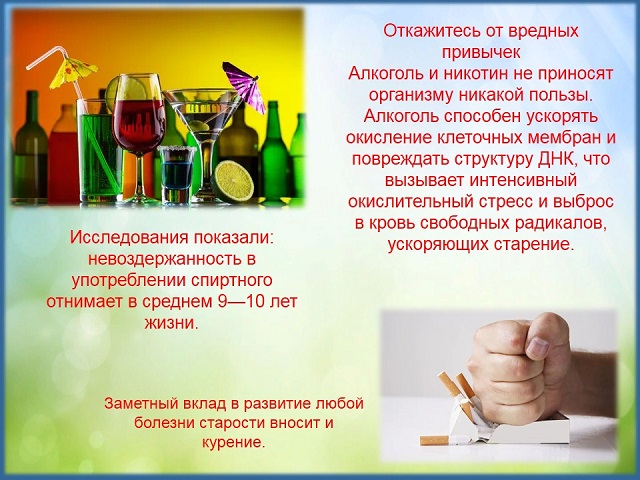 Откажитесь от вредных привычек
Алкоголь и никотин не приносят организму никакой пользы. Алкоголь способен ускорять окисление клеточных мембран и повреждать структуру ДНК, что вызывает интенсивный окислительный стресс и выброс в кровь свободных радикалов, ускоряющих старение.

Исследования показали: невоздержанность в употреблении спиртного отнимает в среднем 9—10 лет жизни.

Заметный вклад в развитие любой болезни старости вносит и курение.